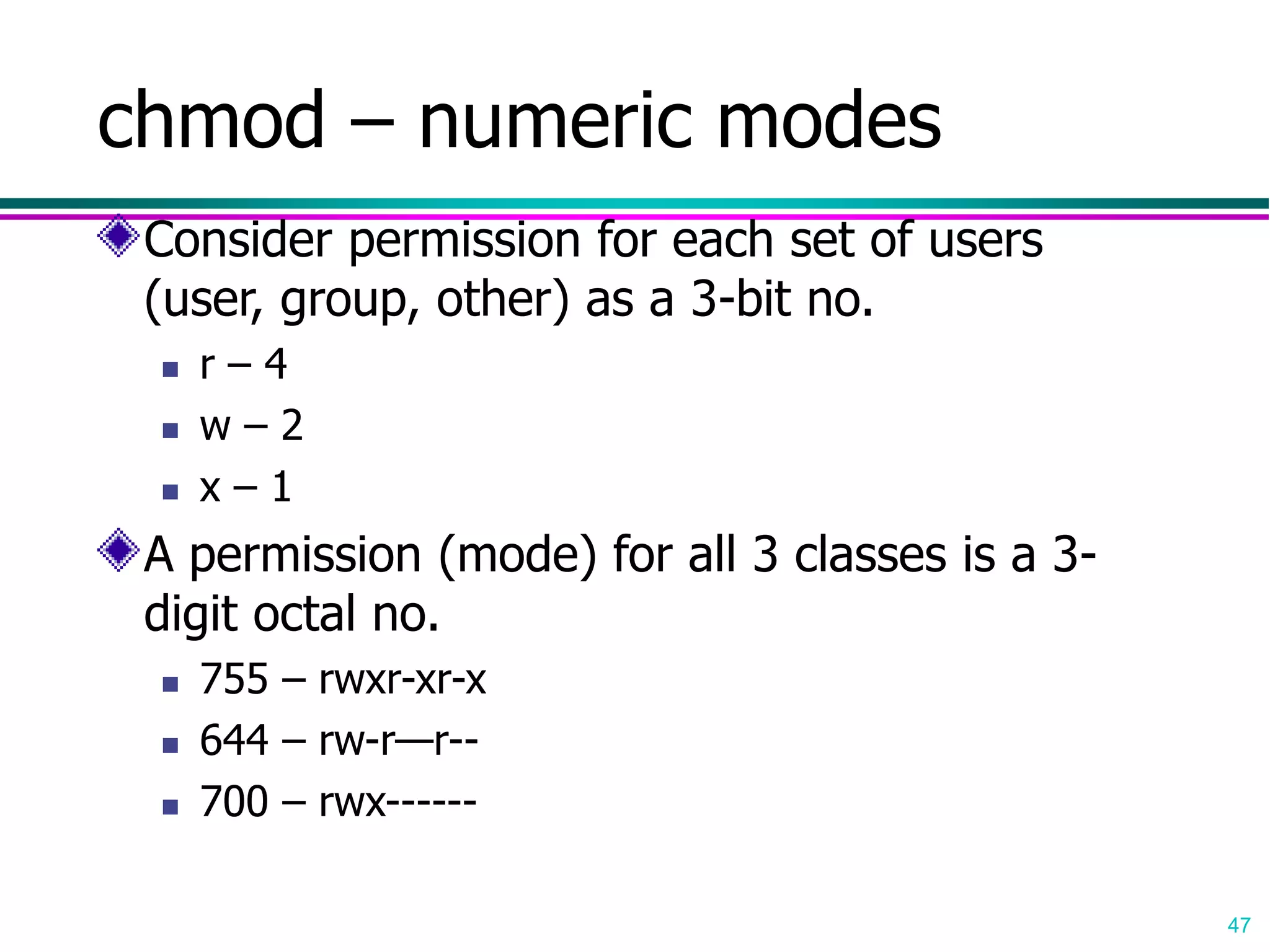 chmod – numeric modes

Consider permission for each set of users (user, group, other) as a 3-bit no.

r – 4

w – 2

x – 1

A permission (mode) for all 3 classes is a 3-digit octal no.

755 – rwxr-xr-x

644 – rw-r—r--

700 – rwx------

47